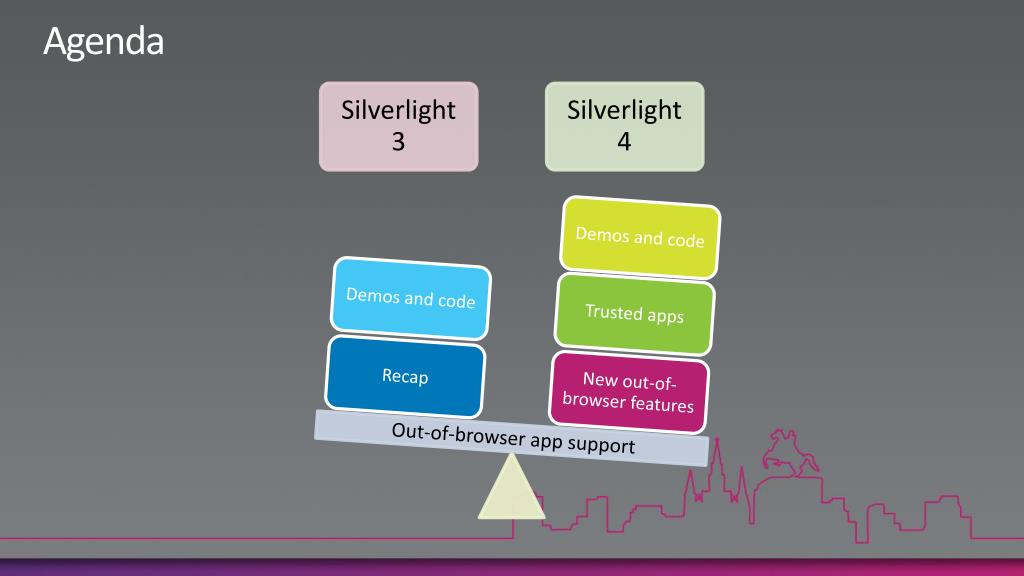 Agenda

Silverlight 3

Silverlight 4

Demos and code

Recap

Demos and code

Trusted apps

New out-of-browser features

Out-of-browser app support